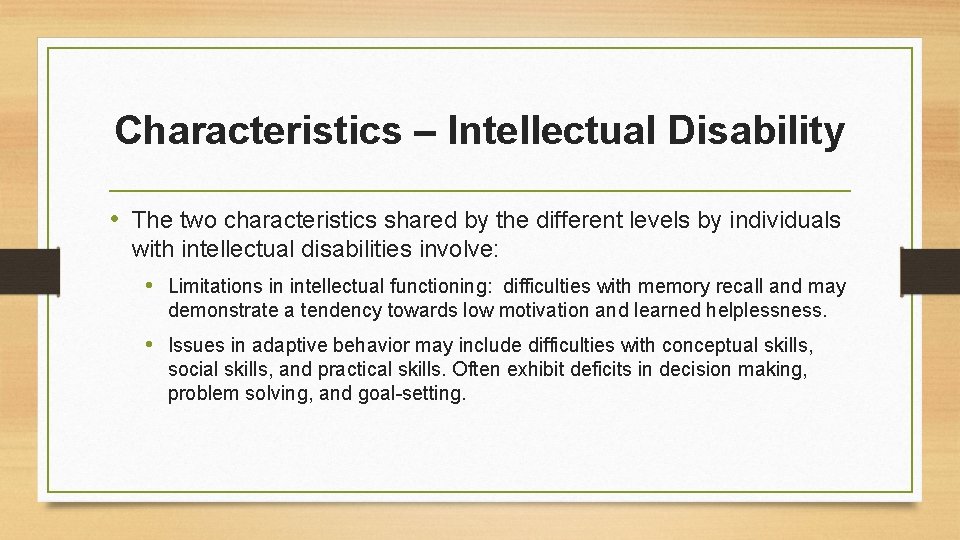 Characteristics – Intellectual Disability

• The two characteristics shared by the different levels by individuals with intellectual disabilities involve:

• Limitations in intellectual functioning: difficulties with memory recall and may demonstrate a tendency towards low motivation and learned helplessness.

• Issues in adaptive behavior may include difficulties with conceptual skills, social skills, and practical skills. Often exhibit deficits in decision making, problem solving, and goal-setting.